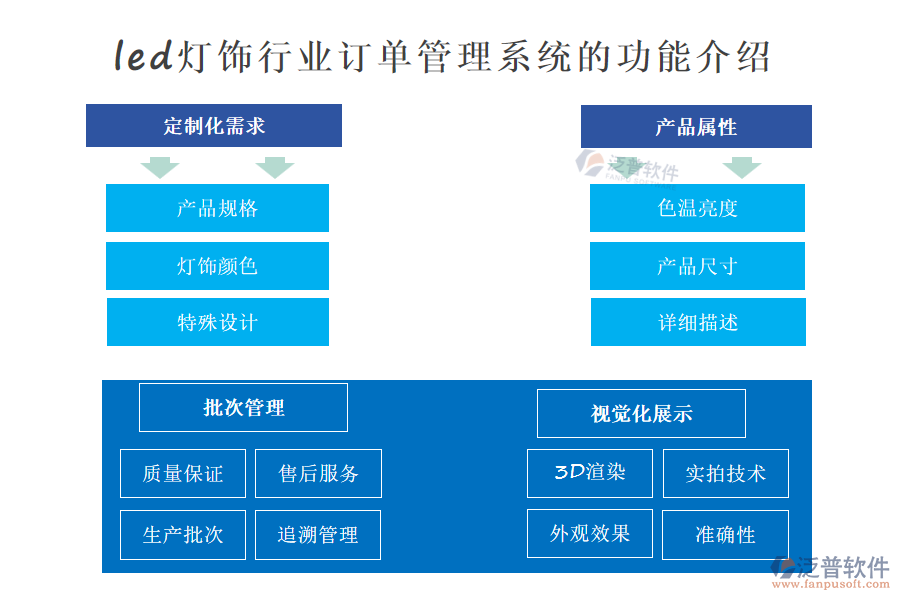 led灯饰行业订单管理系统的功能介绍

定制化需求

产品规格

灯饰颜色

特殊设计

产品属性

泛普软件
FANPU SOFTWARE

色温亮度

产品尺寸

详细描述

批次管理

质量保证

售后服务

生产批次

追溯管理

视觉化展示

3D渲染

实拍技术

外观效果

准确性

泛普软件
www.fanpusoft.com